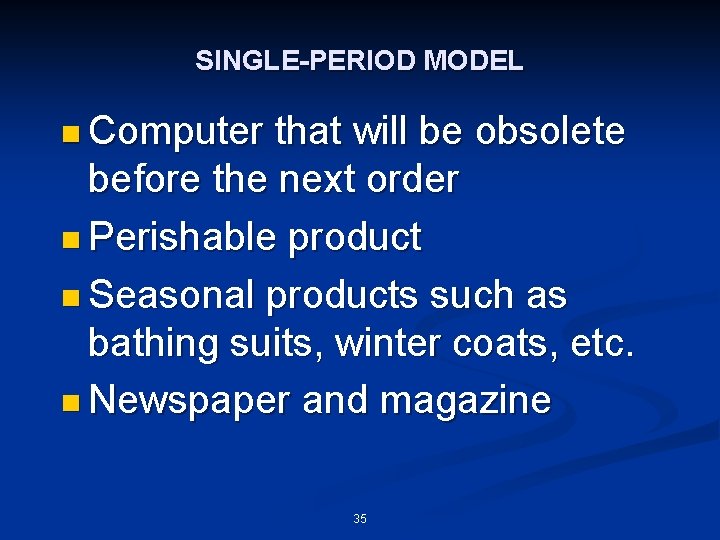 SINGLE-PERIOD MODEL

- Computer that will be obsolete before the next order
- Perishable product
- Seasonal products such as bathing suits, winter coats, etc.
- Newspaper and magazine

35